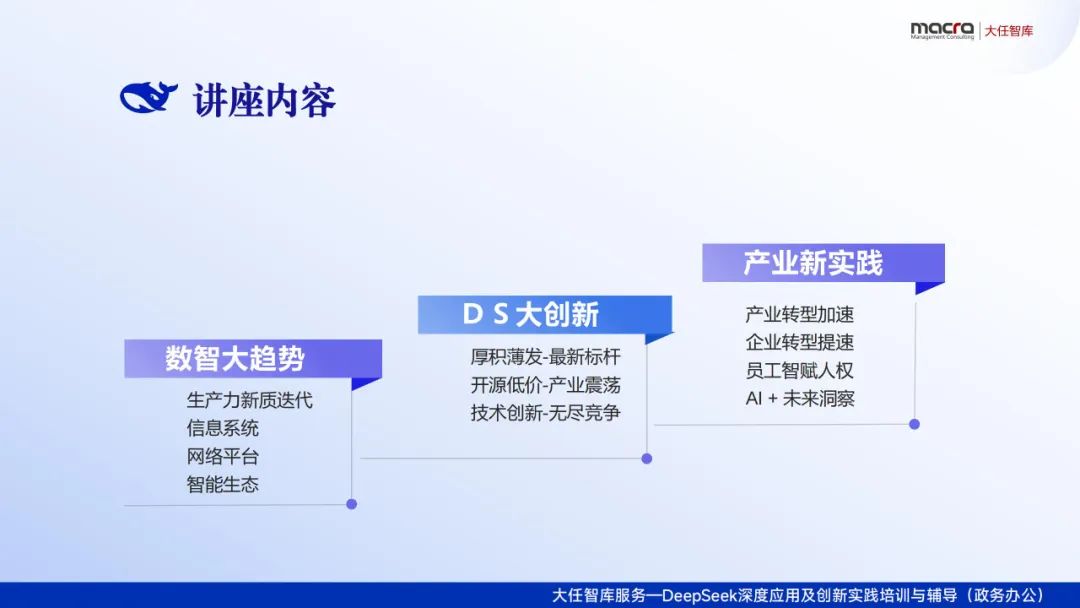 macra
Management Consulting
大任智库

讲座内容

数智大趋势
生产力新质迭代
信息系统
网络平台
智能生态

D S 大创新
厚积薄发-最新标杆
开源低价-产业震荡
技术创新-无尽竞争

产业新实践
产业转型加速
企业转型提速
员工智赋人权
AI + 未来洞察

大任智库服务—DeepSeek深度应用及创新实践培训与辅导（政务办公）